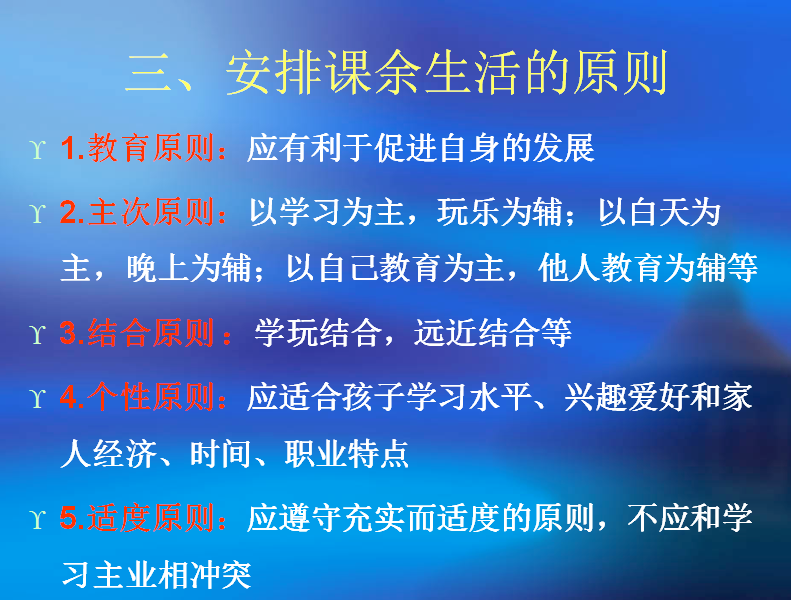 三、安排课余生活的原则

ϒ 1.教育原则：应有利于促进自身的发展

ϒ 2.主次原则：以学习为主，玩乐为辅；以白天为主，晚上为辅；以自己教育为主，他人教育为辅等

ϒ 3.结合原则： 学玩结合，远近结合等

ϒ 4.个性原则：应适合孩子学习水平、兴趣爱好和家人经济、时间、职业特点

ϒ 5.适度原则：应遵守充实而适度的原则，不应和学习主业相冲突